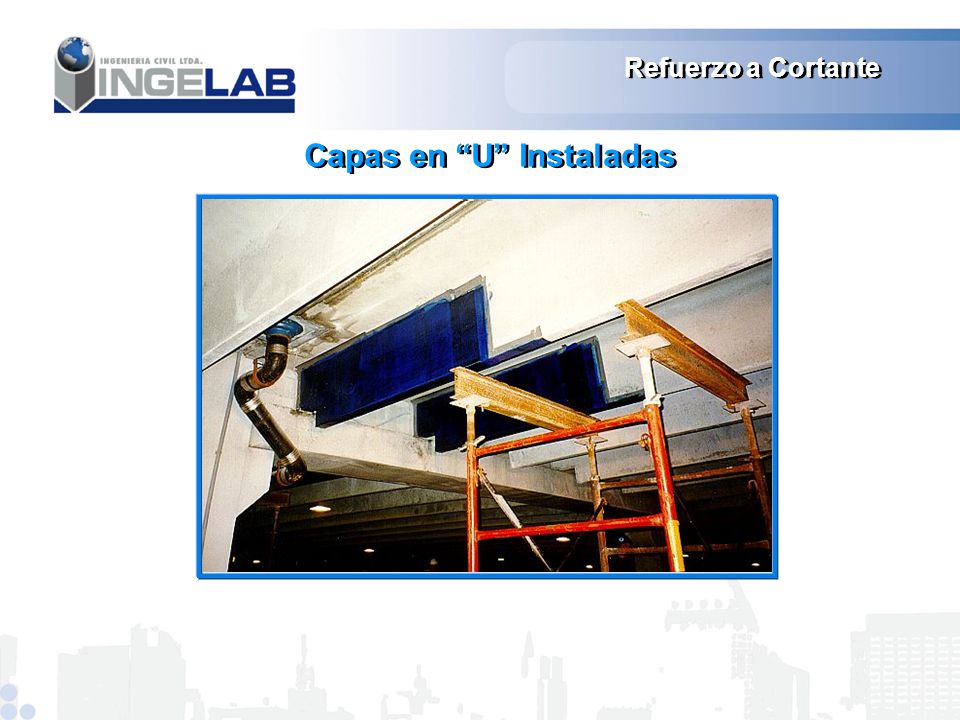 INGENIERIA CIVIL LTDA.
INGELAB

Refuerzo a Cortante

Capas en “U” Instaladas